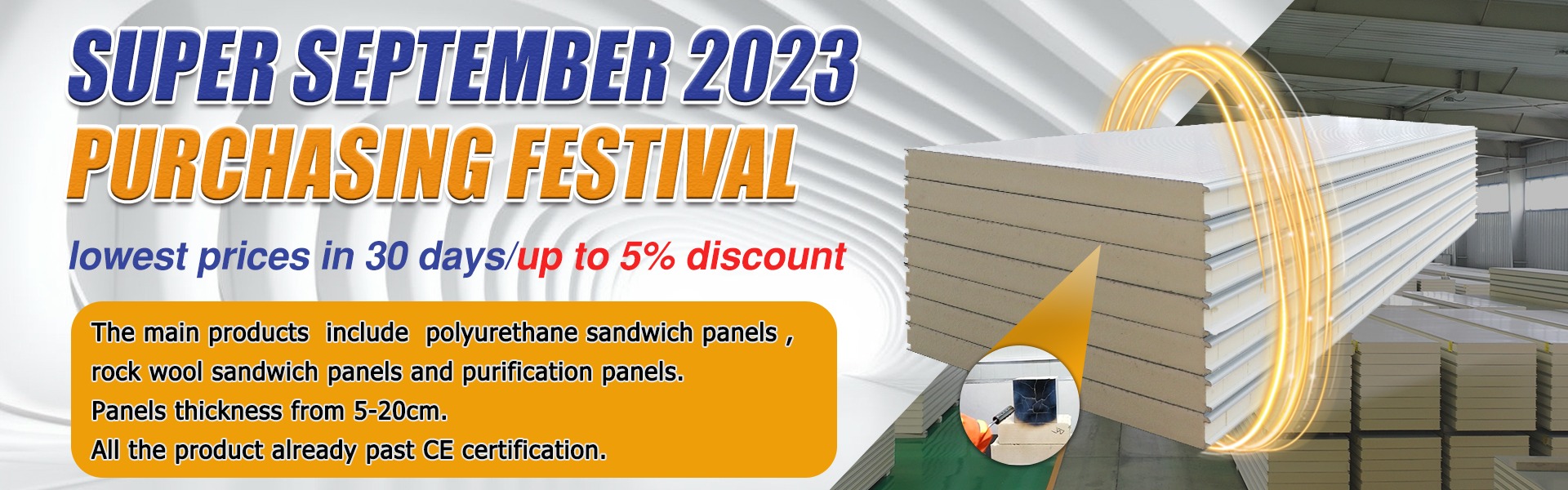 SUPER SEPTEMBER 2023
PURCHASING FESTIVAL

lowest prices in 30 days/up to 5% discount

The main products include polyurethane sandwich panels , rock wool sandwich panels and purification panels.
Panels thickness from 5-20cm.
All the product already past CE certification.